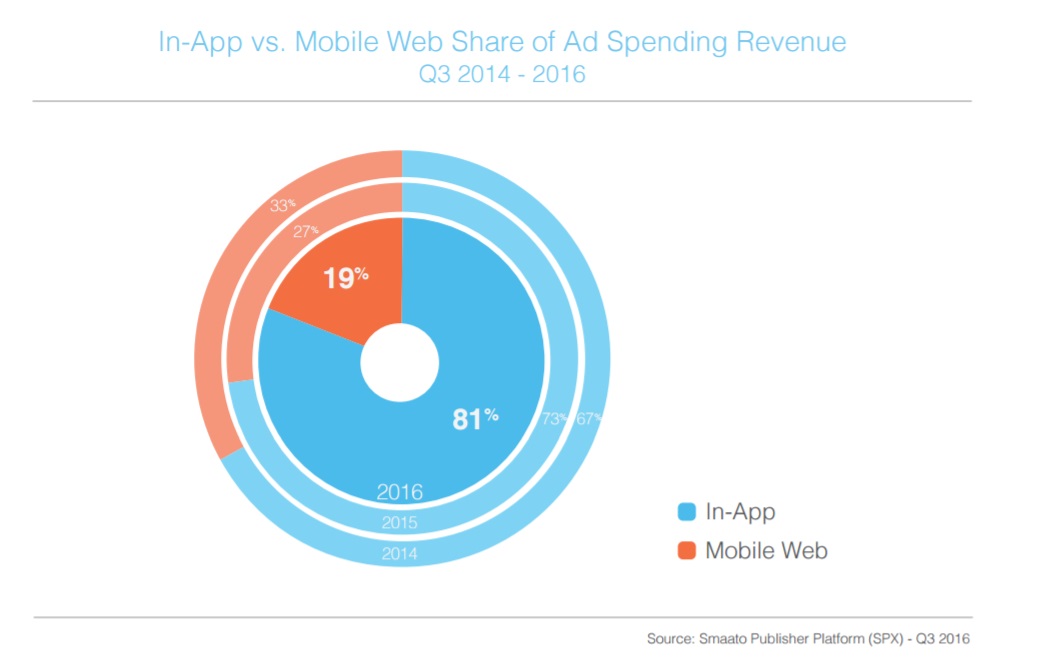 In-App vs. Mobile Web Share of Ad Spending Revenue
Q3 2014 - 2016

33%
27%
19%
81%
73%
67%
2016
2015
2014

In-App
Mobile Web

Source: Smaato Publisher Platform (SPX) - Q3 2016